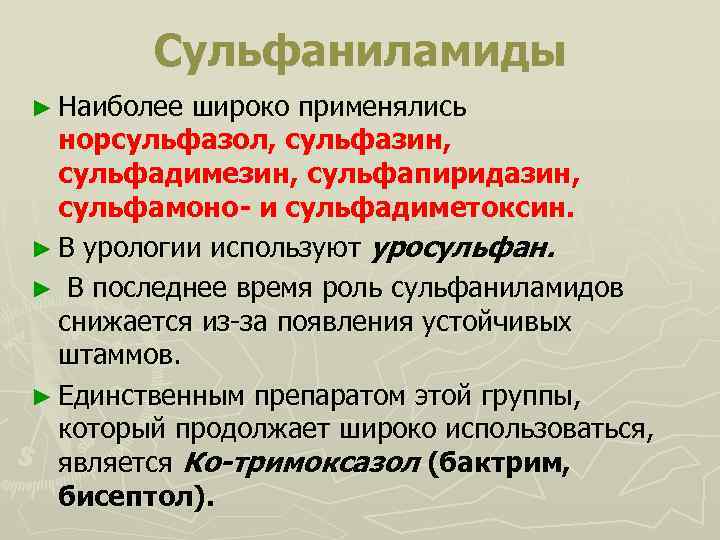 Сульфаниламиды

► Наиболее широко применялись норсульфазол, сульфазин, сульфадимезин, сульфапиридазин, сульфамоно- и сульфадиметоксин.

► В урологии используют уросульфан.

► В последнее время роль сульфаниламидов снижается из-за появления устойчивых штаммов.

► Единственным препаратом этой группы, который продолжает широко использоваться, является Ко-тримоксазол (бактрим, бисептол).